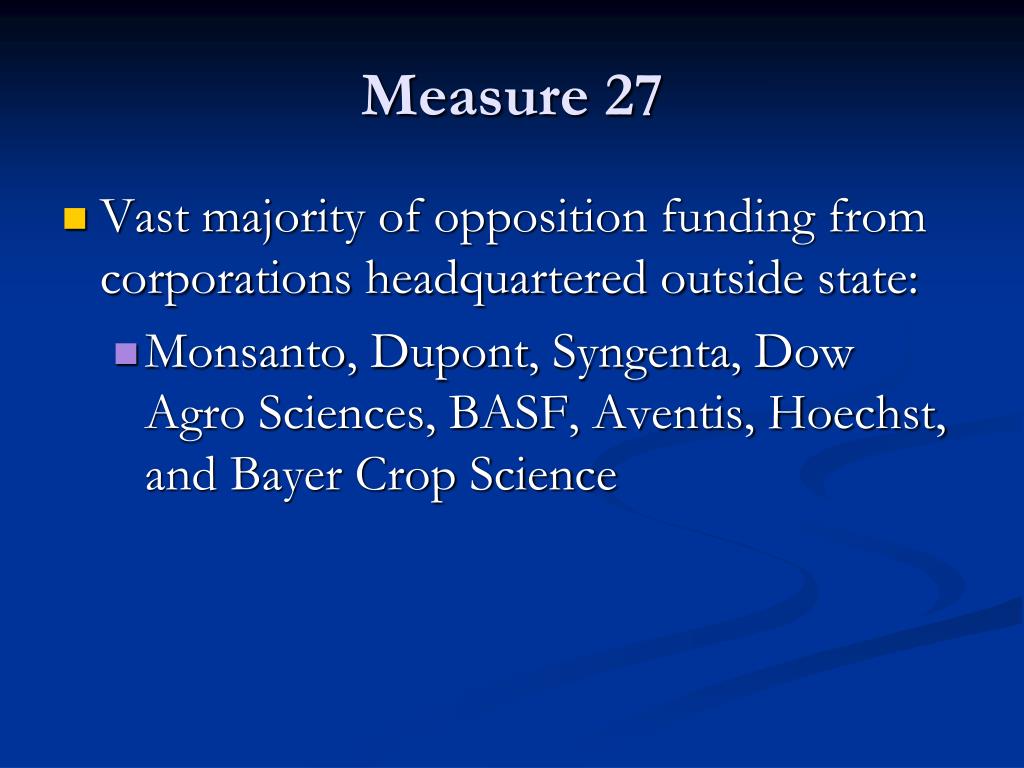 Measure 27

Vast majority of opposition funding from corporations headquartered outside state:

Monsanto, Dupont, Syngenta, Dow Agro Sciences, BASF, Aventis, Hoechst, and Bayer Crop Science